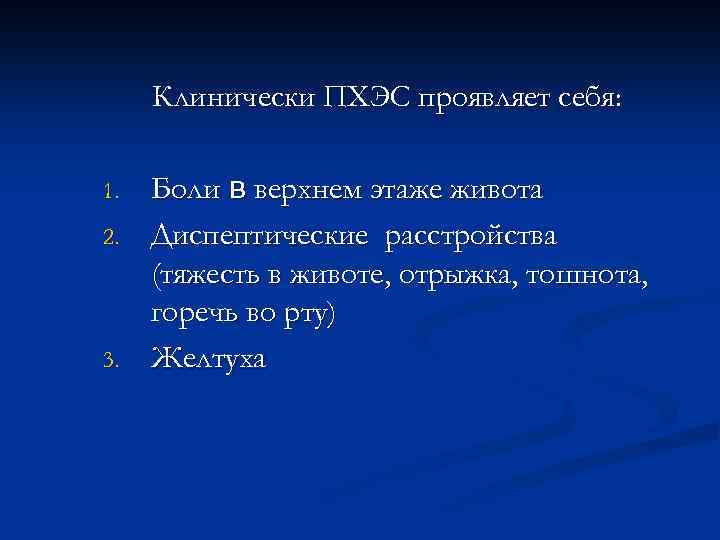 Клинически ПХЭС проявляет себя:

1. Боли в верхнем этаже живота
2. Диспептические расстройства (тяжесть в животе, отрыжка, тошнота, горечь во рту)
3. Желтуха